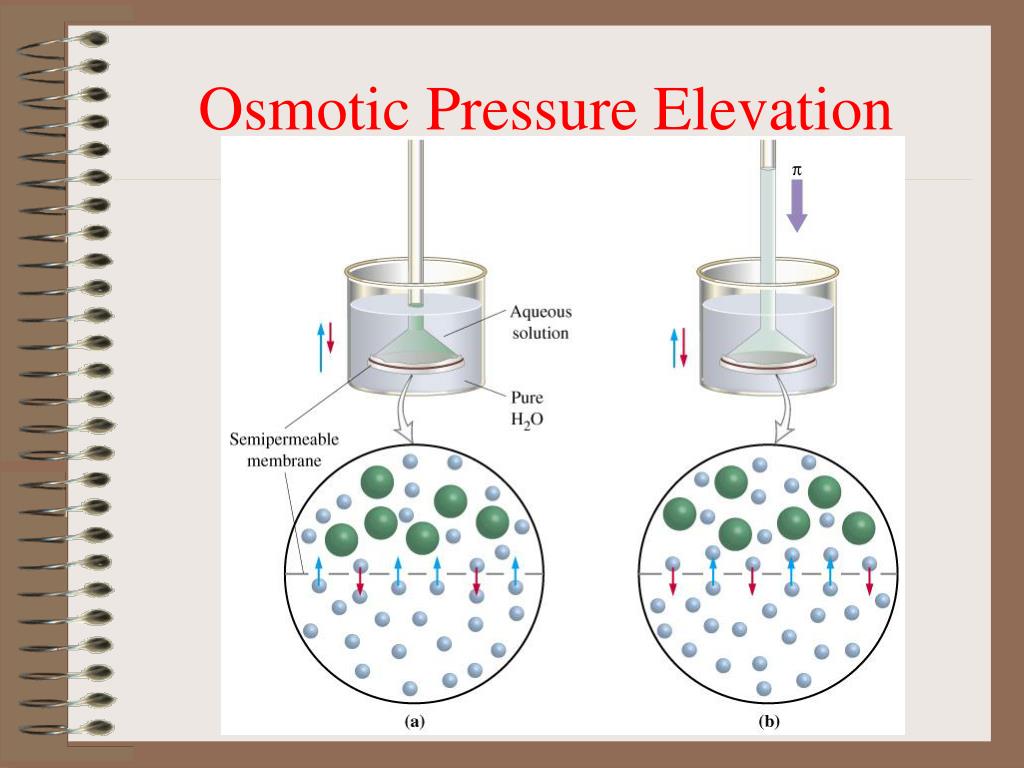 Osmotic Pressure Elevation

$\pi$

Aqueous solution

Pure $H_2O$

Semipermeable membrane

(a)

(b)